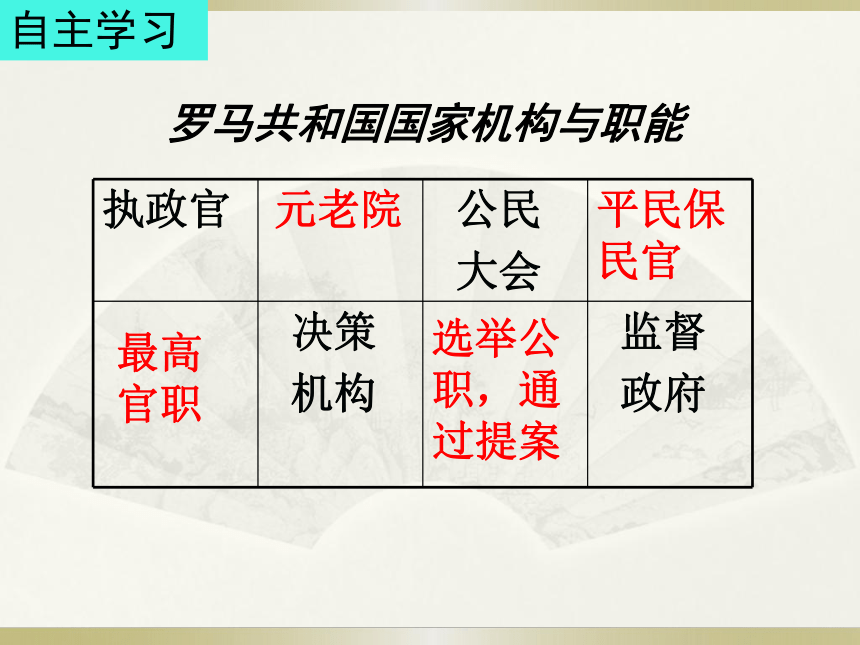 自主学习

罗马共和国国家机构与职能

| 执政官 | 元老院 | 公民大会 | 平民保民官 |
|---|---|---|---|
| 最高官职 | 决策机构 | 选举公职，通过提案 | 监督政府 |